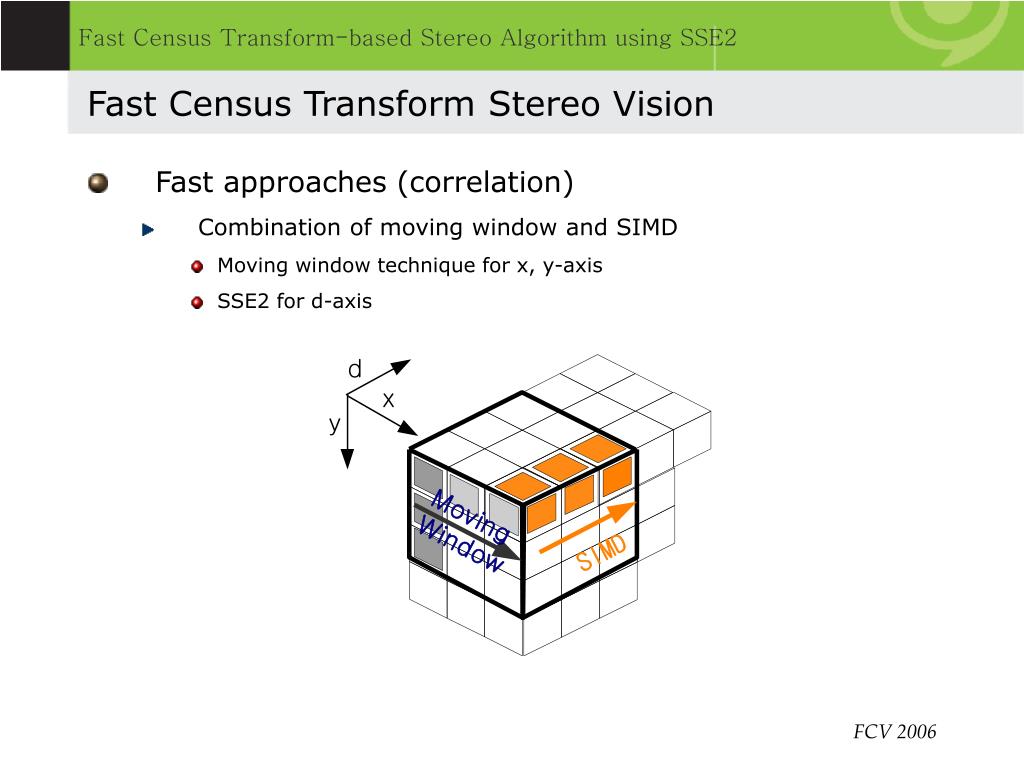 Fast Census Transform-based Stereo Algorithm using SSE2

Fast Census Transform Stereo Vision

Fast approaches (correlation)

Combination of moving window and SIMD

Moving window technique for x, y-axis

SSE2 for d-axis

d

x

y

Moving Window

SIMD

FCV 2006